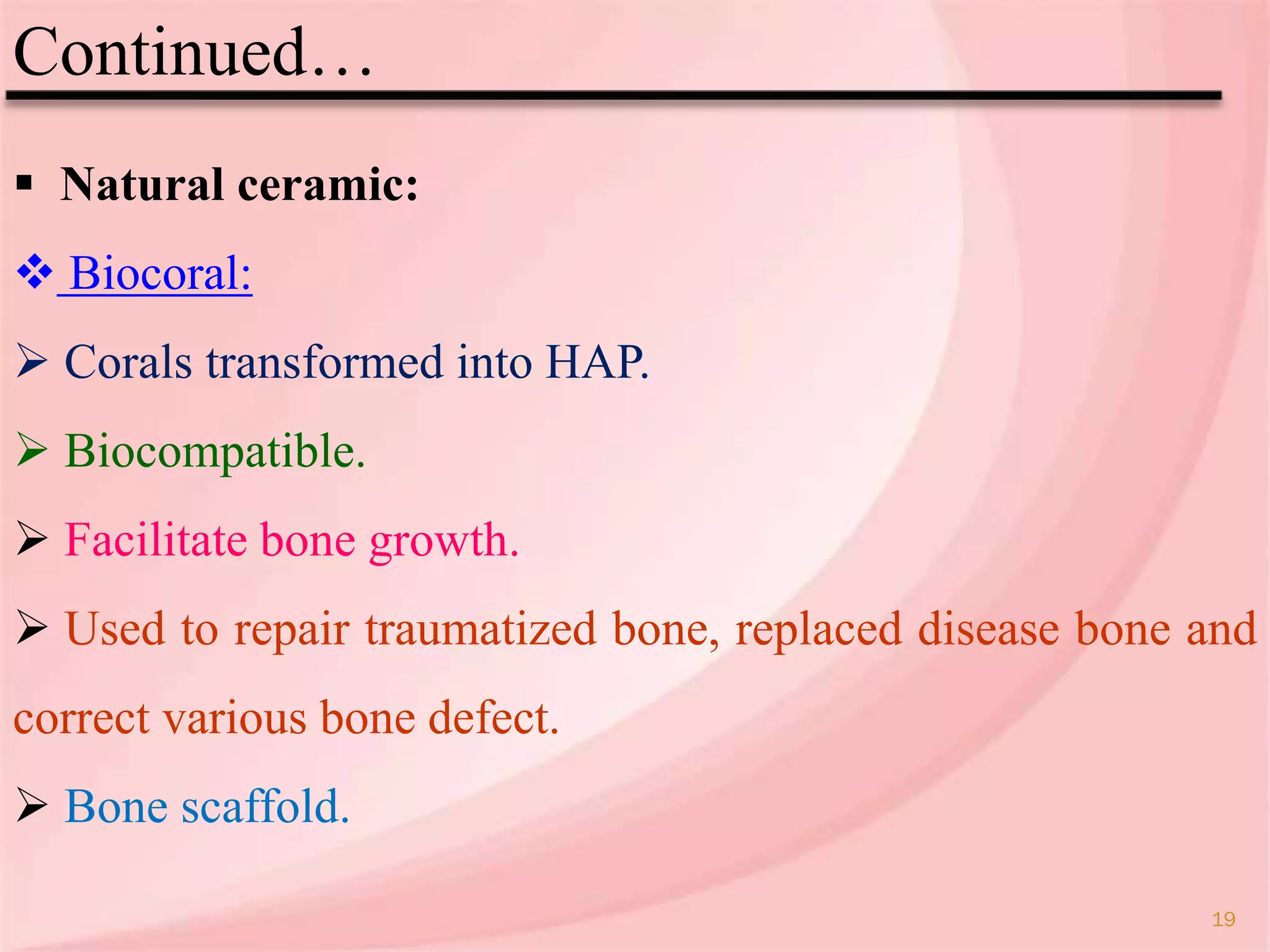 Continued…

▪ Natural ceramic:

❖ Biocoral:

➢ Corals transformed into HAP.

➢ Biocompatible.

➢ Facilitate bone growth.

➢ Used to repair traumatized bone, replaced disease bone and correct various bone defect.

➢ Bone scaffold.

19